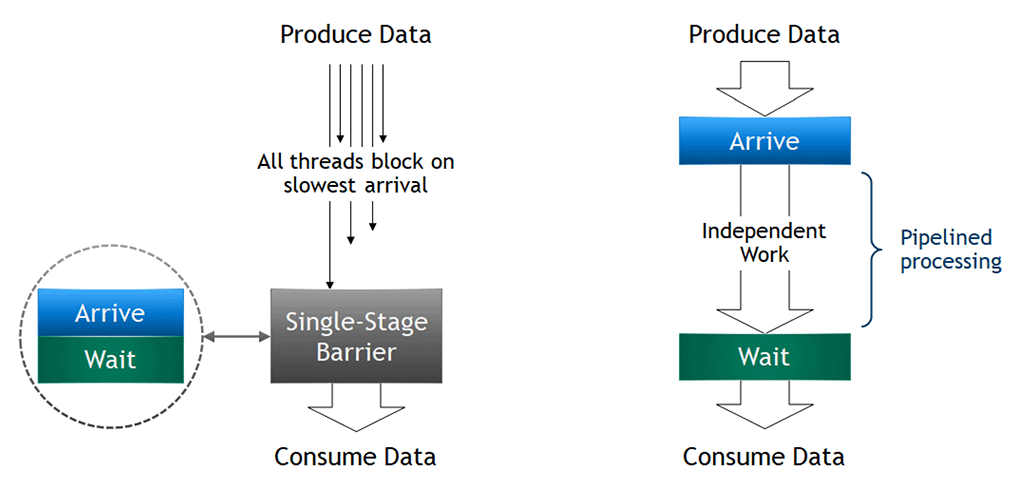 Produce Data

All threads block on slowest arrival

Arrive

Wait

Single-Stage Barrier

Consume Data

Produce Data

Arrive

Independent Work

Pipelined processing

Wait

Consume Data